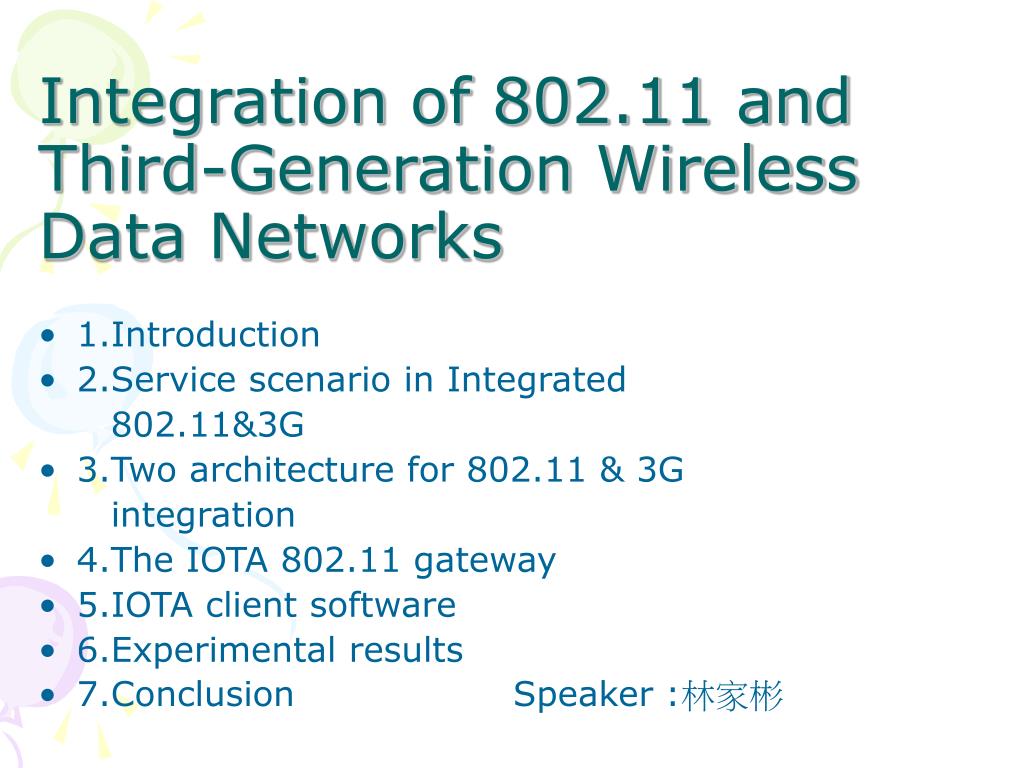 Integration of 802.11 and Third-Generation Wireless Data Networks

• 1.Introduction
• 2.Service scenario in Integrated 802.11&3G
• 3.Two architecture for 802.11 & 3G integration
• 4.The IOTA 802.11 gateway
• 5.IOTA client software
• 6.Experimental results
• 7.Conclusion

Speaker :林家彬